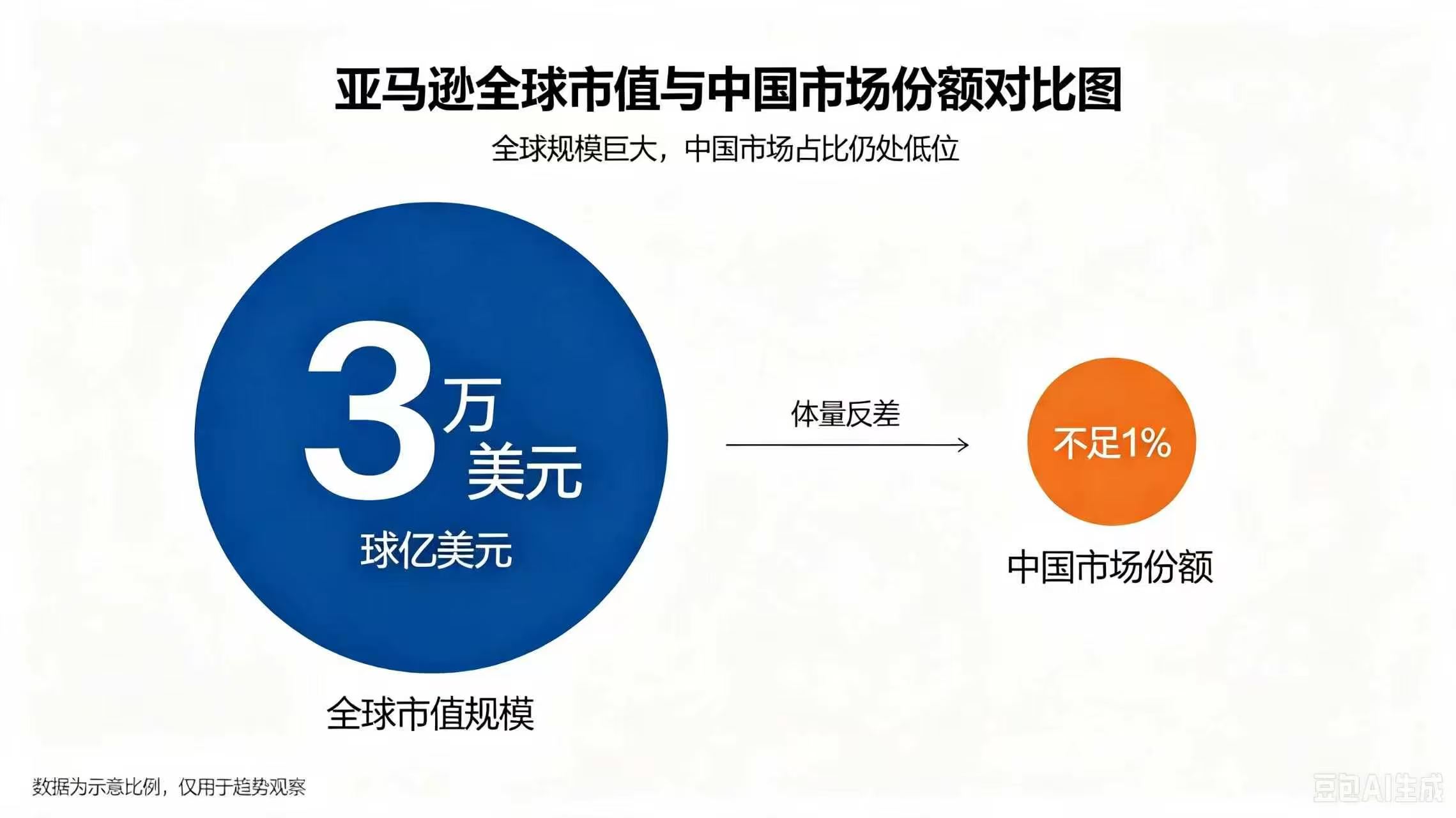 亚马逊全球市值与中国市场份额对比图

全球规模巨大，中国市场占比仍处低位

3万美元

球亿美元

全球市值规模

体量反差

不足1%

中国市场份额

数据为示意比例，仅用于趋势观察

豆包AI生成